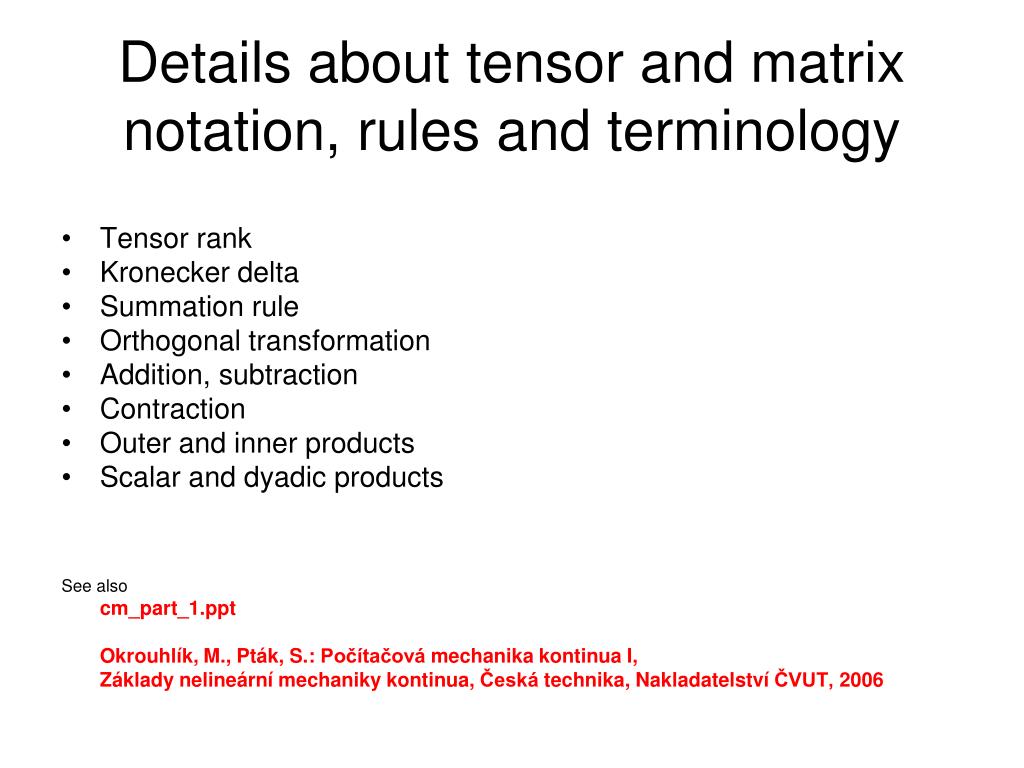 Details about tensor and matrix notation, rules and terminology

• Tensor rank
• Kronecker delta
• Summation rule
• Orthogonal transformation
• Addition, subtraction
• Contraction
• Outer and inner products
• Scalar and dyadic products

See also
cm_part_1.ppt

Okrouhlík, M., Pták, S.: Počítačová mechanika kontinua I,
Základy nelineární mechaniky kontinua, Česká technika, Nakladatelství ČVUT, 2006